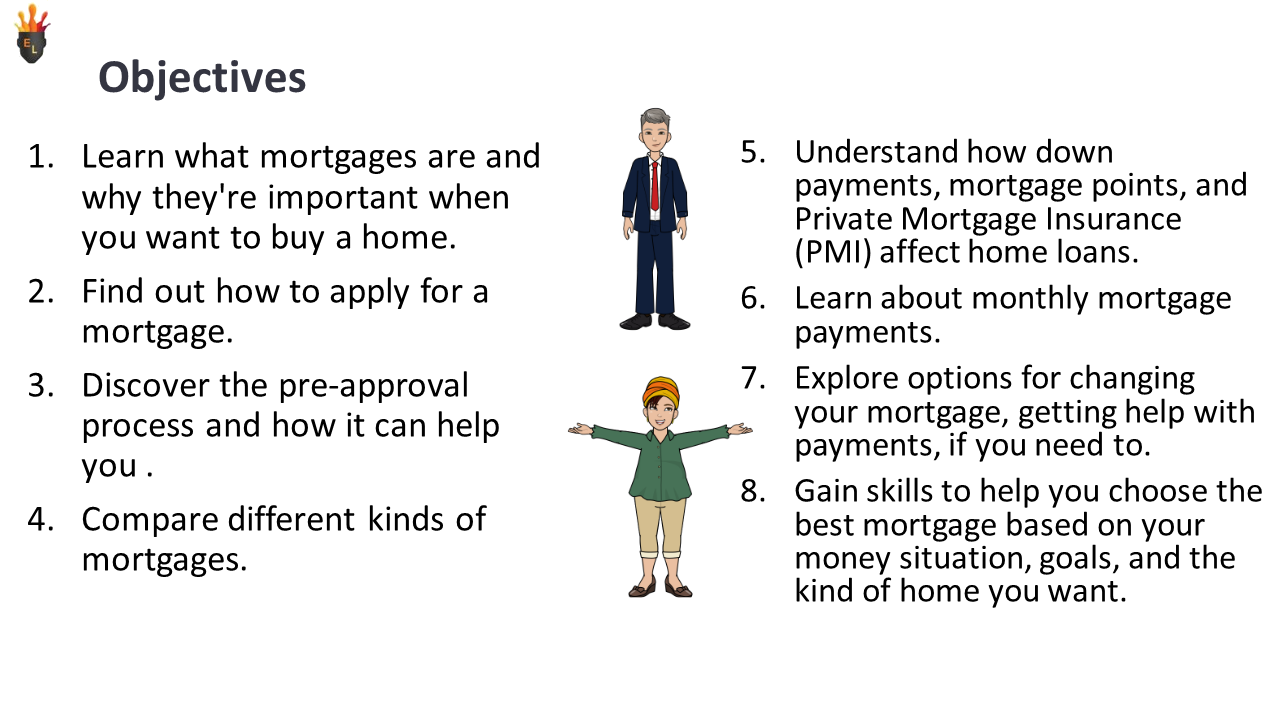 EL

Objectives

1. Learn what mortgages are and why they're important when you want to buy a home.

2. Find out how to apply for a mortgage.

3. Discover the pre-approval process and how it can help you .

4. Compare different kinds of mortgages.

5. Understand how down payments, mortgage points, and Private Mortgage Insurance (PMI) affect home loans.

6. Learn about monthly mortgage payments.

7. Explore options for changing your mortgage, getting help with payments, if you need to.

8. Gain skills to help you choose the best mortgage based on your money situation, goals, and the kind of home you want.